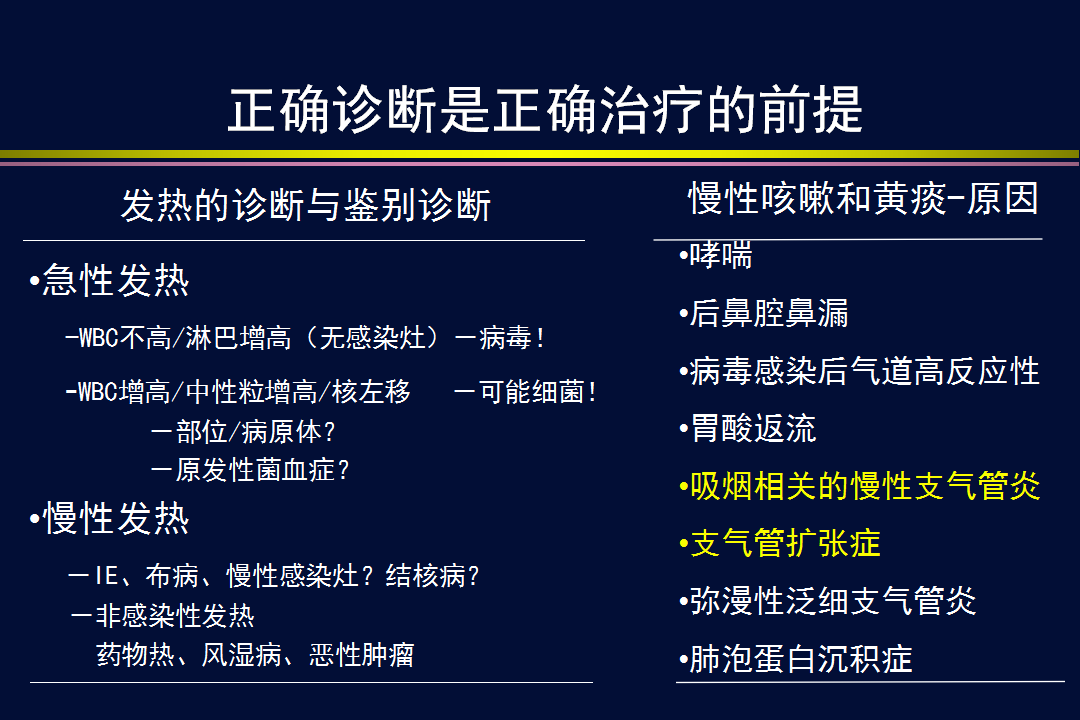 正确诊断是正确治疗的前提

发热的诊断与鉴别诊断

•急性发热

-WBC不高/淋巴增高（无感染灶）－病毒！

-WBC增高/中性粒增高/核左移　－可能细菌！

－部位/病原体？

－原发性菌血症？

•慢性发热

－IE、布病、慢性感染灶？结核病？

－非感染性发热

药物热、风湿病、恶性肿瘤

慢性咳嗽和黄痰-原因

•哮喘

•后鼻腔鼻漏

•病毒感染后气道高反应性

•胃酸返流

•吸烟相关的慢性支气管炎

•支气管扩张症

•弥漫性泛细支气管炎

•肺泡蛋白沉积症